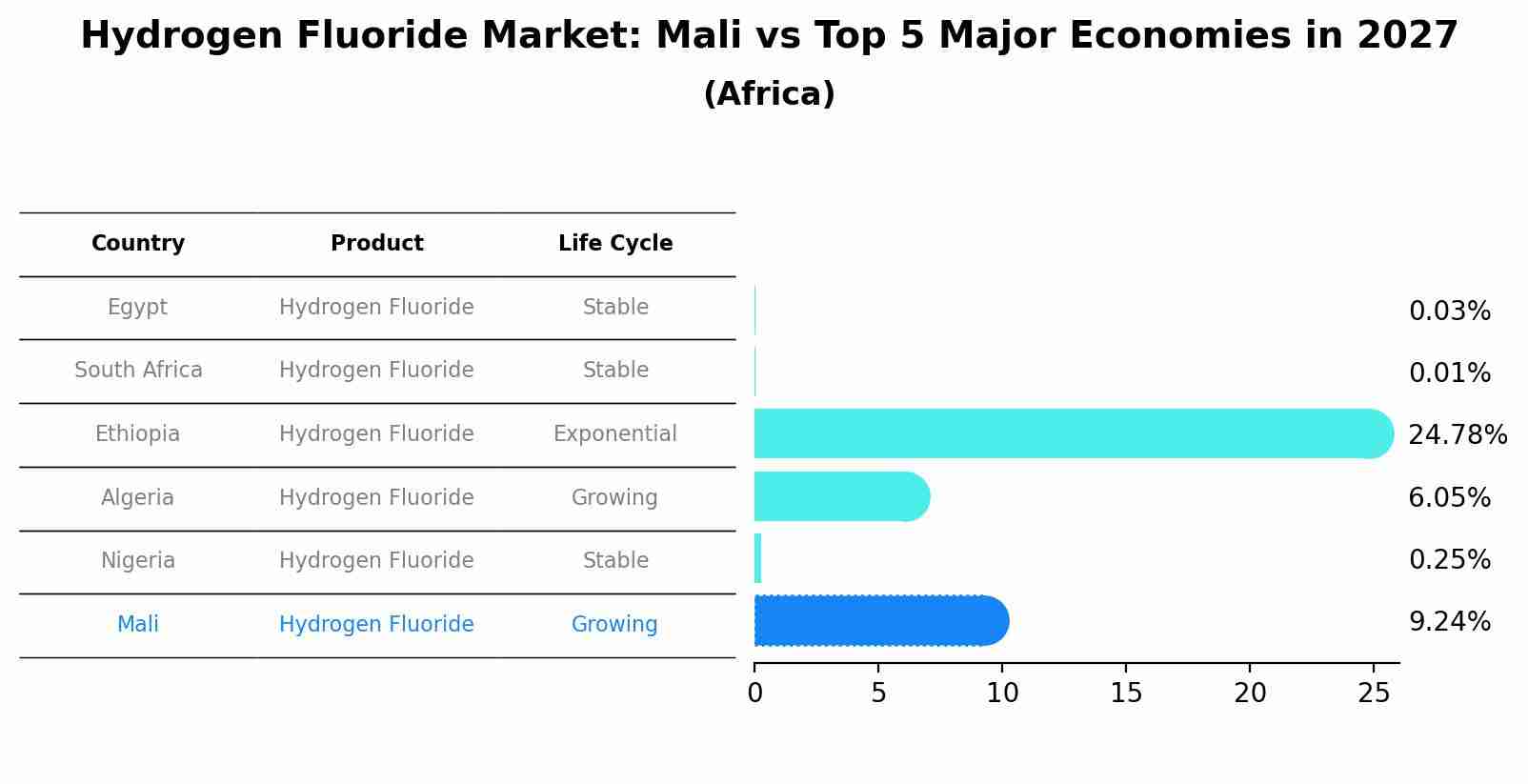 Hydrogen Fluoride Market: Mali vs Top 5 Major Economies in 2027
(Africa)

| Country | Product | Life Cycle |
|---|---|---|
| Egypt | Hydrogen Fluoride | Stable |
| South Africa | Hydrogen Fluoride | Stable |
| Ethiopia | Hydrogen Fluoride | Exponential |
| Algeria | Hydrogen Fluoride | Growing |
| Nigeria | Hydrogen Fluoride | Stable |
| Mali | Hydrogen Fluoride | Growing |

0.03%
0.01%
24.78%
6.05%
0.25%
9.24%

0 5 10 15 20 25